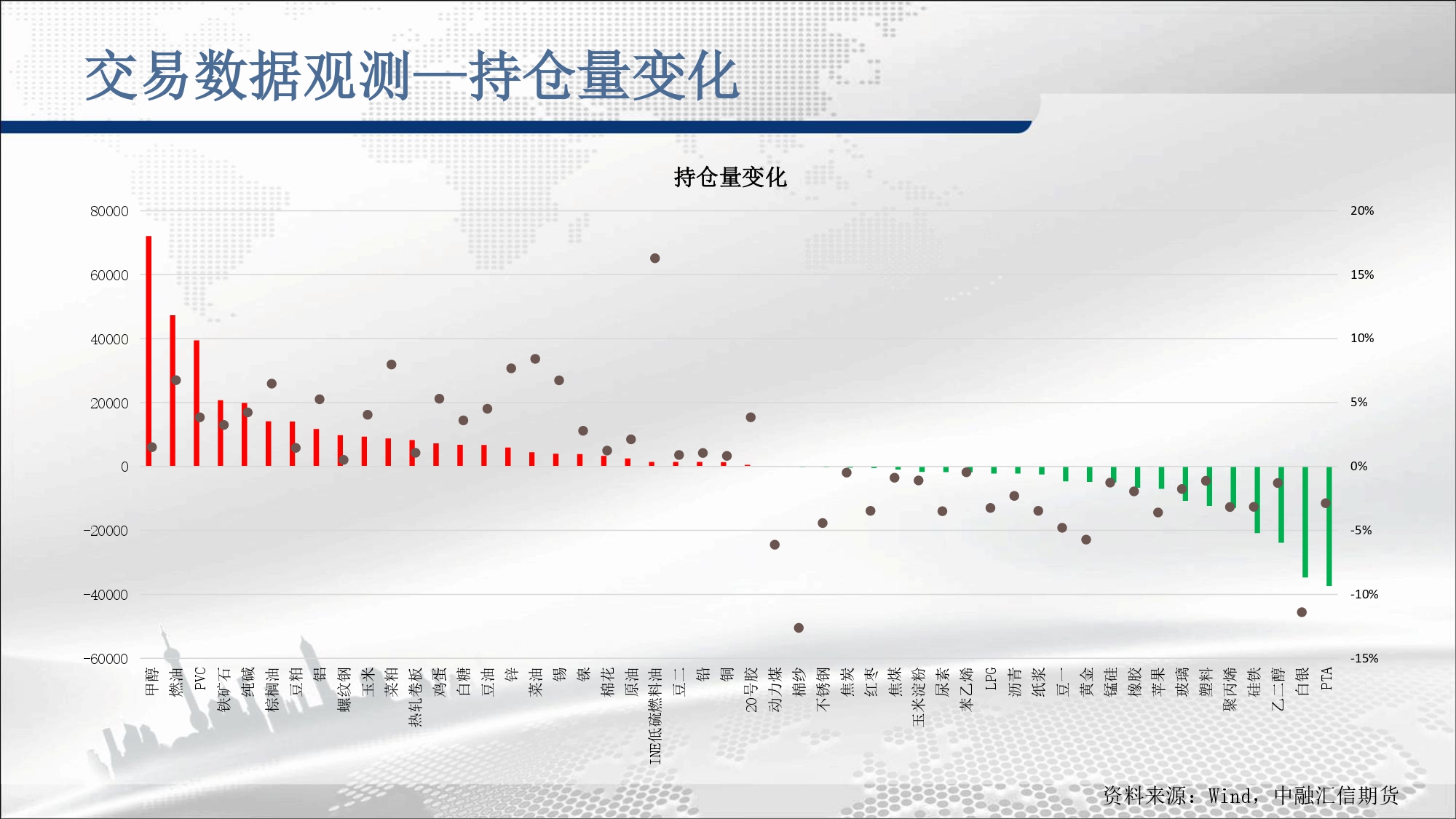 交易数据观测—持仓量变化

持仓量变化

80000
60000
40000
20000
0
-20000
-40000
-60000

20%
15%
10%
5%
0%
-5%
-10%
-15%

甲醇 燃油 PVC 铁矿石 纯碱 棕榈油 豆粕 铝 螺纹钢 玉米 菜粕 热轧卷板 鸡蛋 白糖 豆油 锌 菜油 锡 镍 棉花 原油 INE低硫燃料油 豆二 铅 铜 20号胶 动力煤 棉纱 不锈钢 焦炭 红枣 焦煤 玉米淀粉 尿素 苯乙烯 LPG 沥青 纸浆 豆一 黄金 锰硅 橡胶 苹果 玻璃 塑料 聚丙烯 硅铁 乙二醇 白银 PTA

资料来源：Wind，中融汇信期货